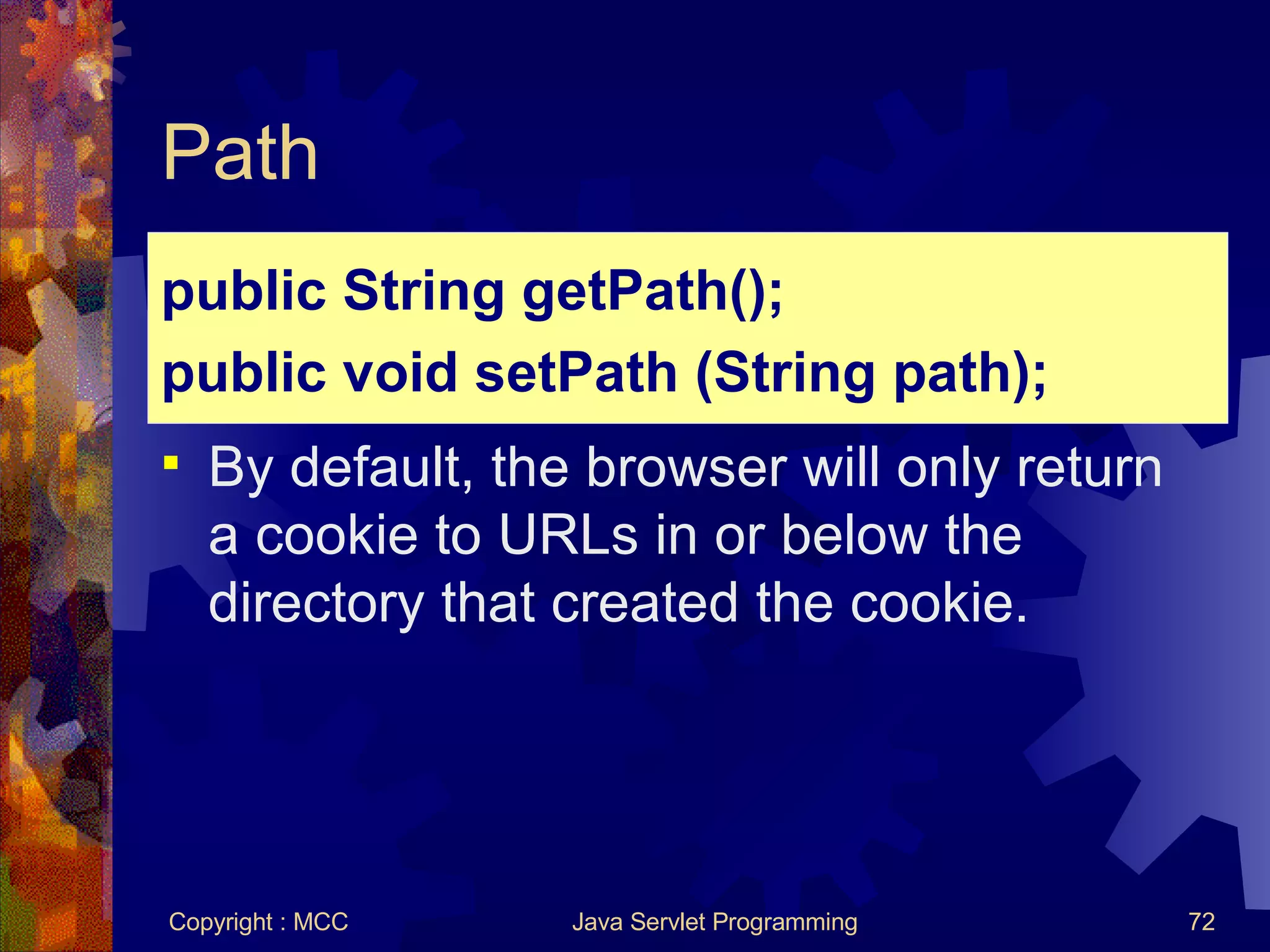 Path

public String getPath();
public void setPath (String path);

▪ By default, the browser will only return a cookie to URLs in or below the directory that created the cookie.

Copyright : MCC Java Servlet Programming 72